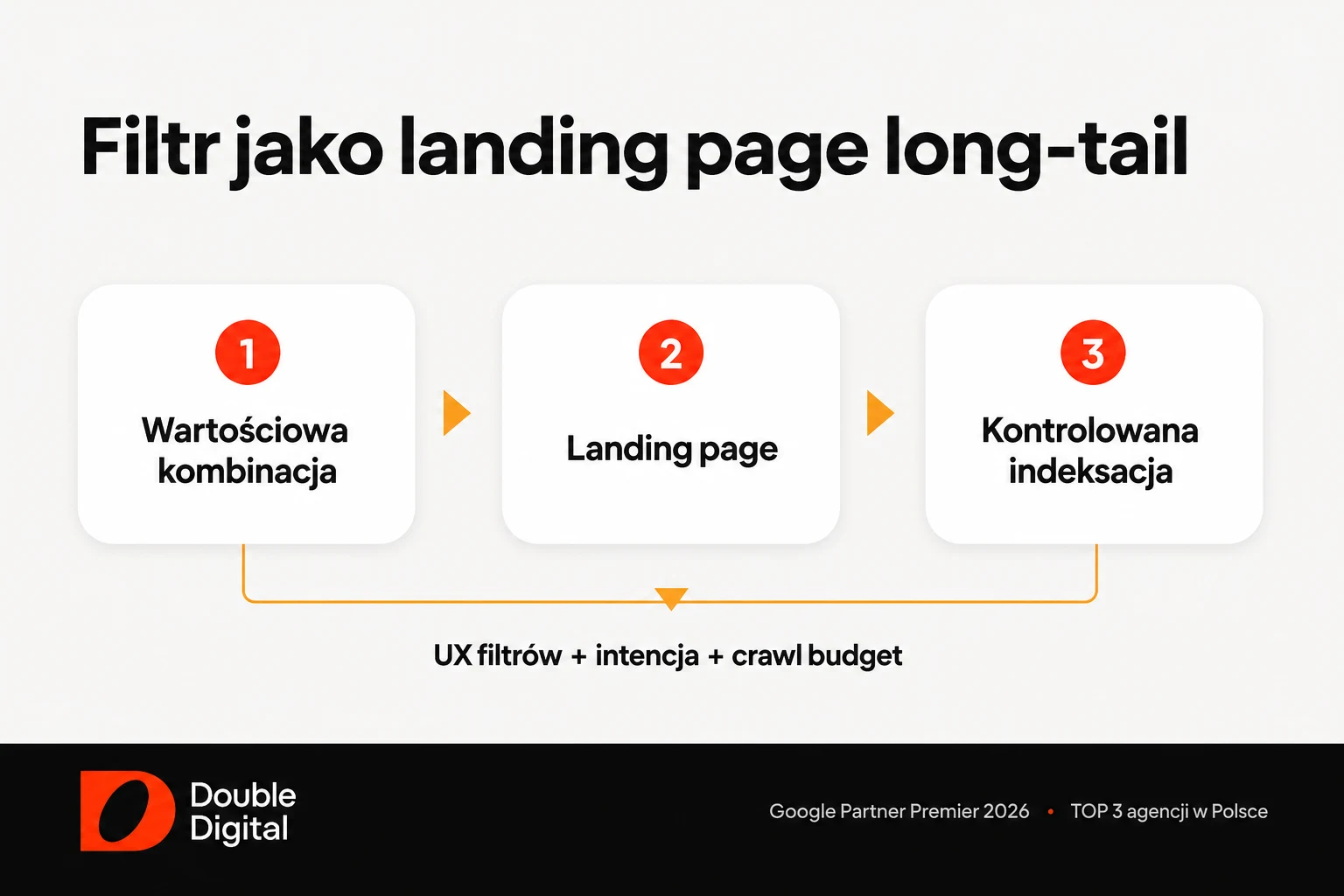 Filtr jako landing page long-tail

1
Wartościowa kombinacja

2
Landing page

3
Kontrolowana indeksacja

UX filtrów + intencja + crawl budget

Double Digital

Google Partner Premier 2026 • TOP 3 agencji w Polsce